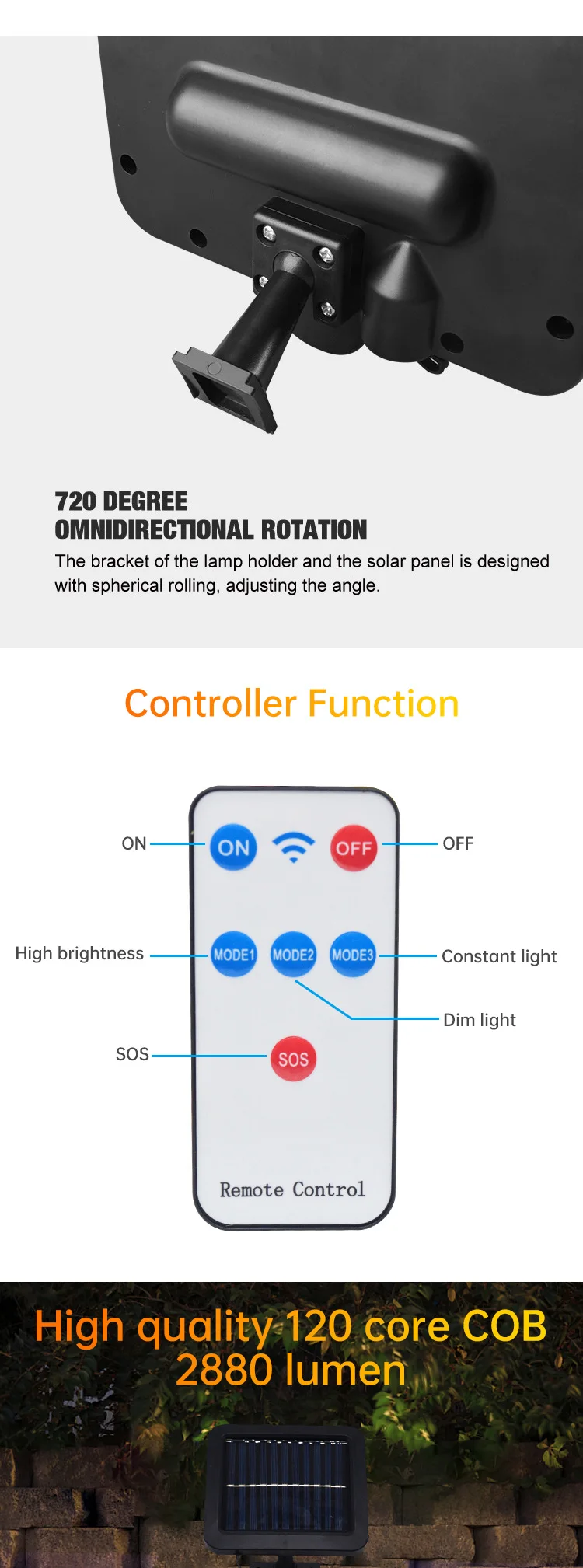 720 DEGREE
OMNIDIRECTIONAL ROTATION

The bracket of the lamp holder and the solar panel is designed with spherical rolling, adjusting the angle.

Controller Function

ON
ON
OFF
OFF

High brightness
MODE1
MODE2
MODE3
Constant light

Dim light

SOS
SOS

Remote Control

High quality 120 core COB
2880 lumen